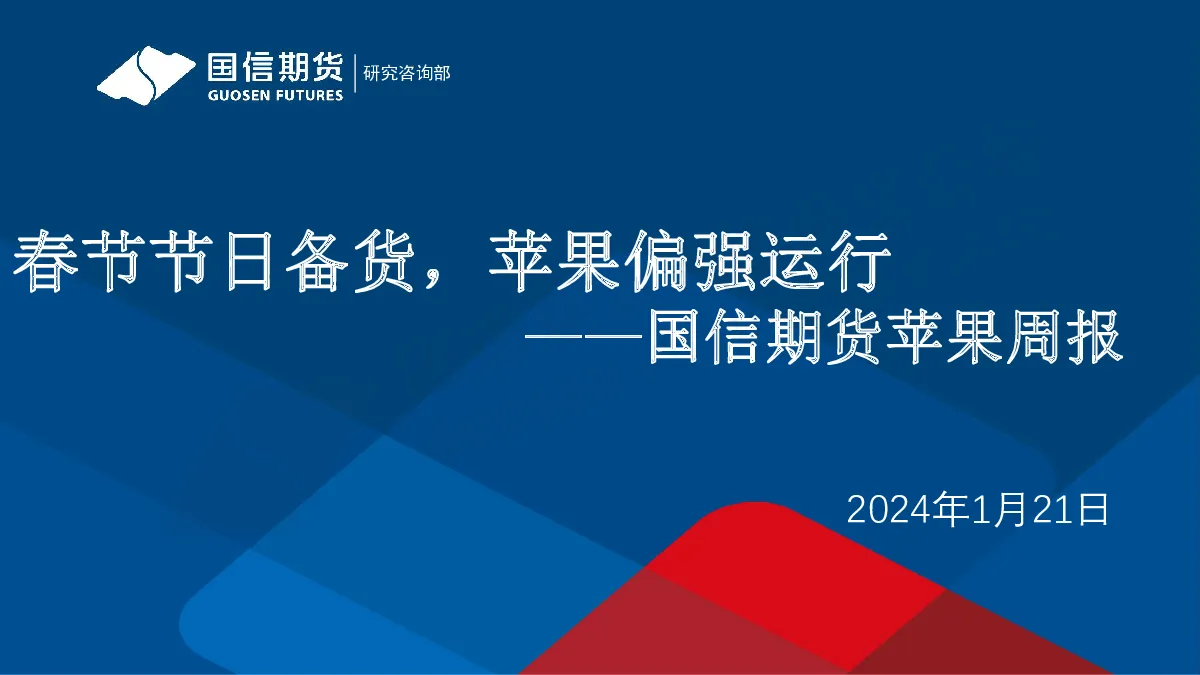 国信期货
GUOSEN FUTURES
研究咨询部

春节节日备货，苹果偏强运行
——国信期货苹果周报

2024年1月21日